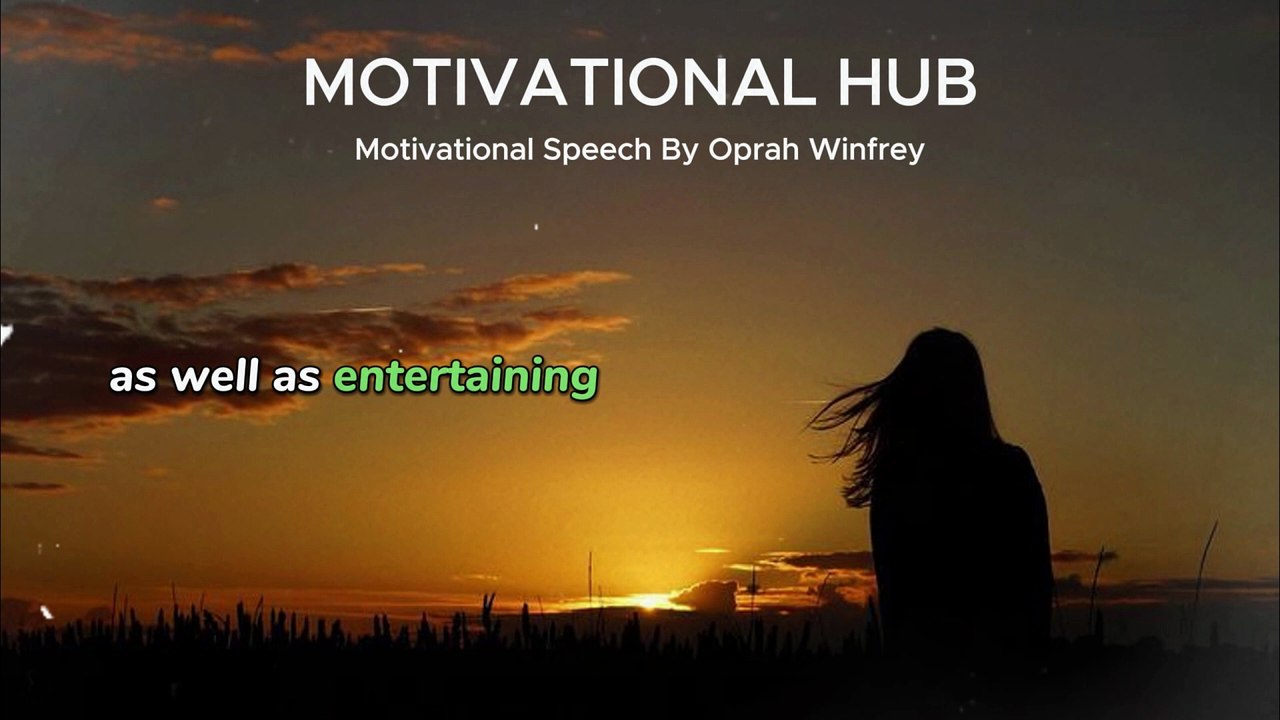 MOTIVATIONAL HUB

Motivational Speech By Oprah Winfrey

as well as entertaining